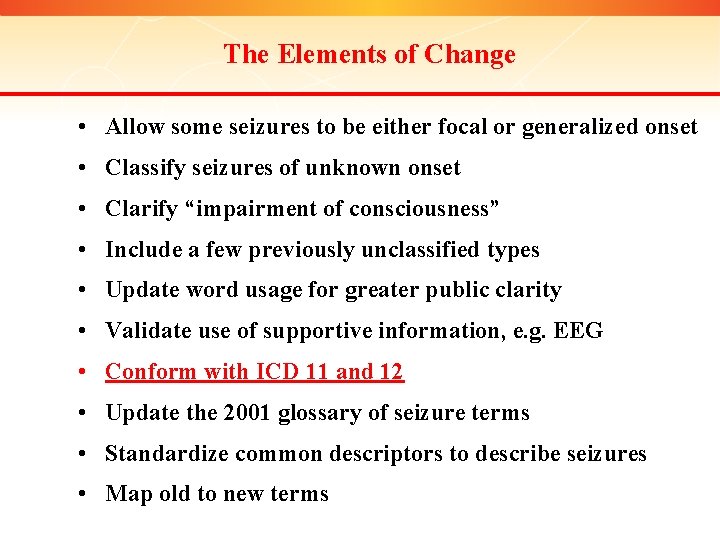 The Elements of Change

• Allow some seizures to be either focal or generalized onset
• Classify seizures of unknown onset
• Clarify “impairment of consciousness”
• Include a few previously unclassified types
• Update word usage for greater public clarity
• Validate use of supportive information, e.g. EEG
• Conform with ICD 11 and 12
• Update the 2001 glossary of seizure terms
• Standardize common descriptors to describe seizures
• Map old to new terms